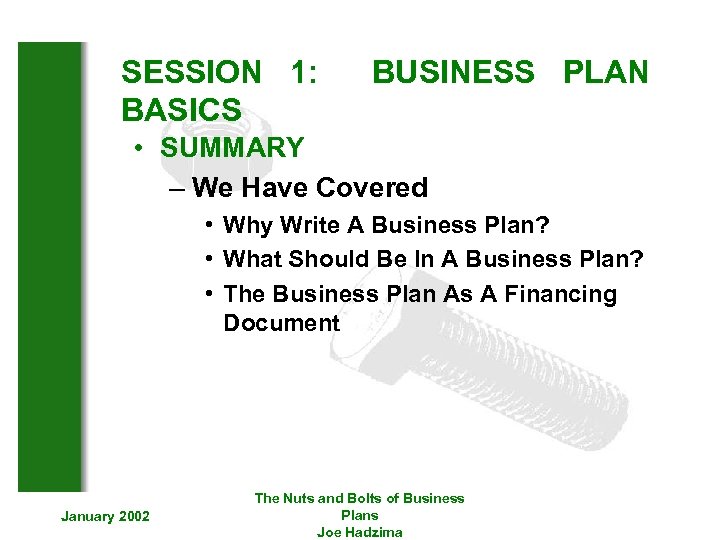 SESSION 1: BUSINESS PLAN BASICS

• SUMMARY

– We Have Covered

• Why Write A Business Plan?

• What Should Be In A Business Plan?

• The Business Plan As A Financing Document

January 2002

The Nuts and Bolts of Business Plans
Joe Hadzima